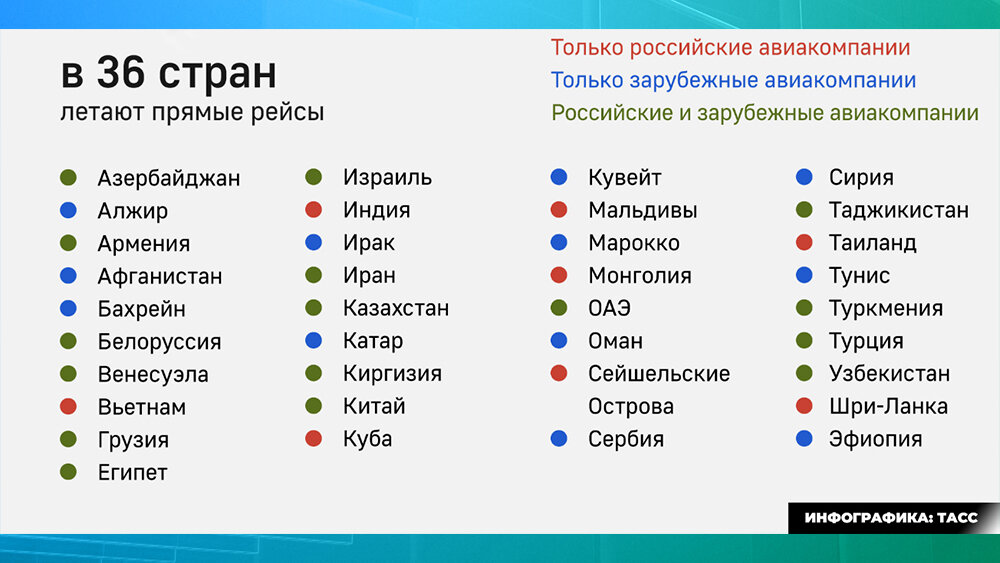 в 36 стран
летают прямые рейсы

Только российские авиакомпании
Только зарубежные авиакомпании
Российские и зарубежные авиакомпании

Азербайджан
Алжир
Армения
Афганистан
Бахрейн
Белоруссия
Венесуэла
Вьетнам
Грузия
Египет

Израиль
Индия
Ирак
Иран
Казахстан
Катар
Киргизия
Китай
Куба

Кувейт
Мальдивы
Марокко
Монголия
ОАЭ
Оман
Сейшельские Острова
Сербия

Сирия
Таджикистан
Таиланд
Тунис
Туркмения
Турция
Узбекистан
Шри-Ланка
Эфиопия

ИНФОГРАФИКА: ТАСС